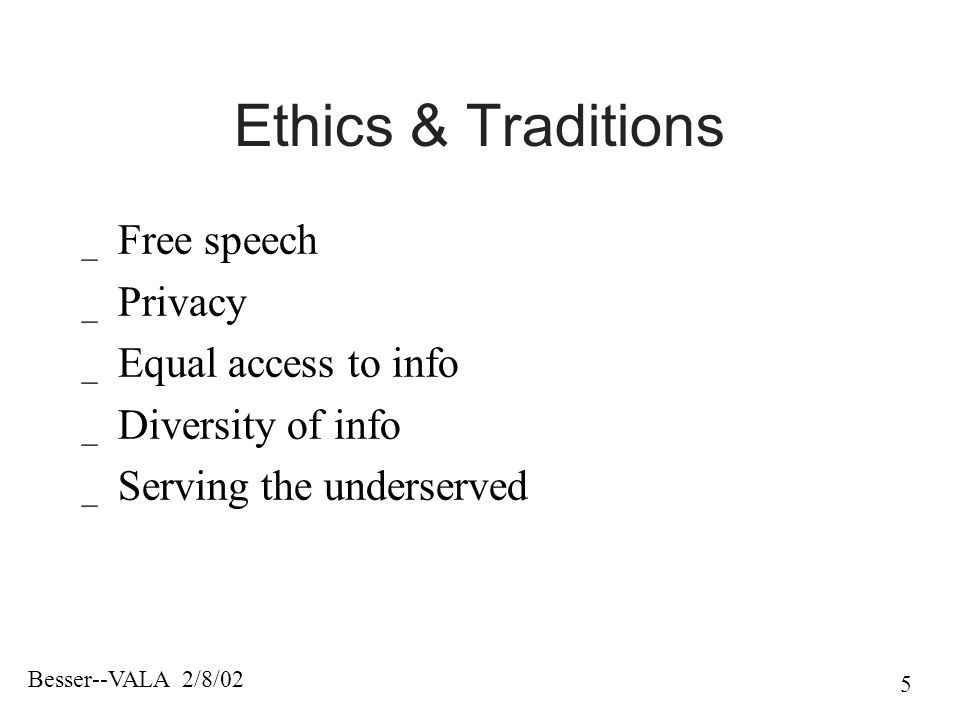 Ethics & Traditions

_ Free speech
_ Privacy
_ Equal access to info
_ Diversity of info
_ Serving the underserved

Besser--VALA 2/8/02

5